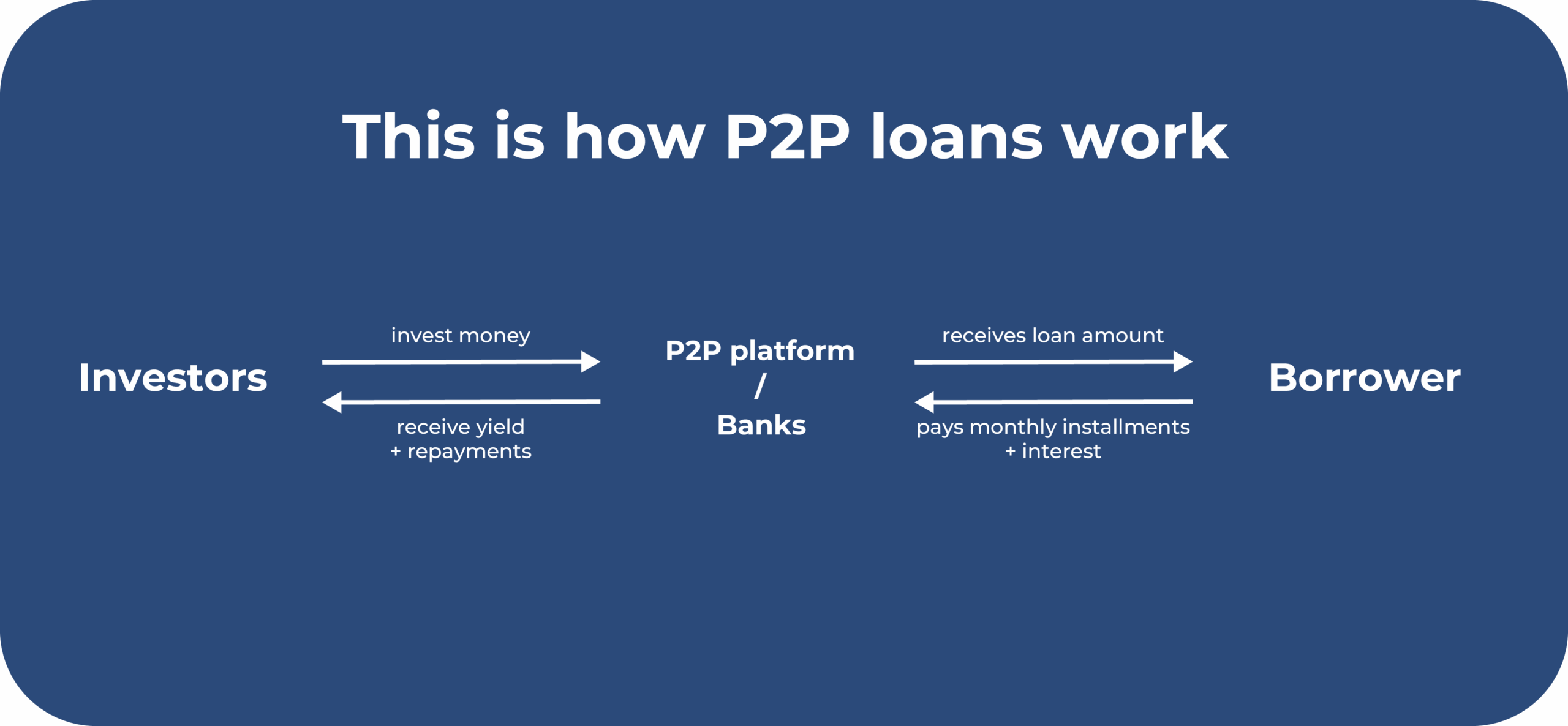 This is how P2P loans work

Investors

invest money

receive yield
+ repayments

P2P platform
/
Banks

receives loan amount

pays monthly installments
+ interest

Borrower